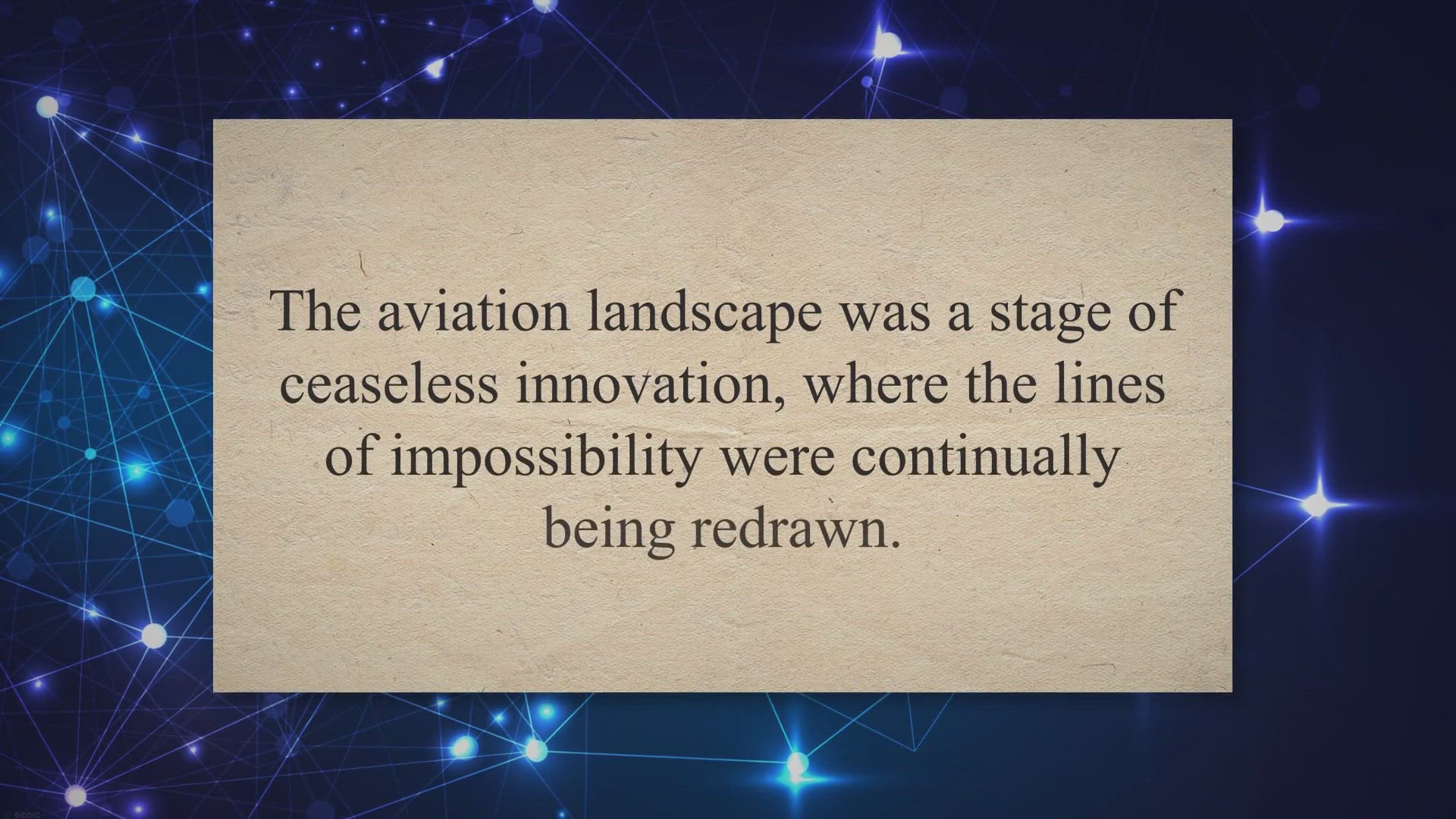 The aviation landscape was a stage of ceaseless innovation, where the lines of impossibility were continually being redrawn.

ezoic